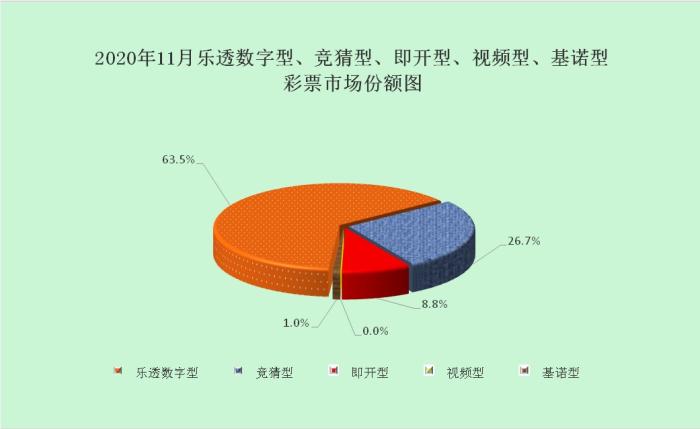 2020年11月乐透数字型、竞猜型、即开型、视频型、基诺型彩票市场份额图

63.5%

26.7%

8.8%

1.0%

0.0%

乐透数字型 竞猜型 即开型 视频型 基诺型